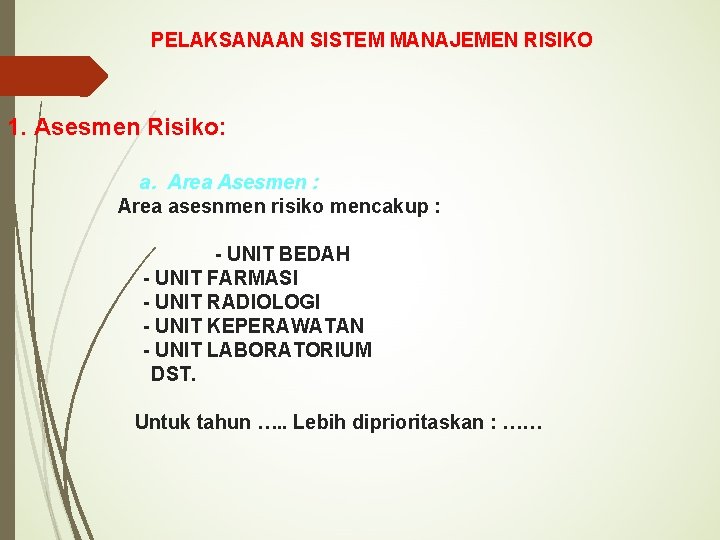 PELAKSANAAN SISTEM MANAJEMEN RISIKO

1. Asesmen Risiko:

a. Area Asesmen :

Area asesnmen risiko mencakup :

- UNIT BEDAH
- UNIT FARMASI
- UNIT RADIOLOGI
- UNIT KEPERAWATAN
- UNIT LABORATORIUM
DST.

Untuk tahun ….. Lebih diprioritaskan : ……